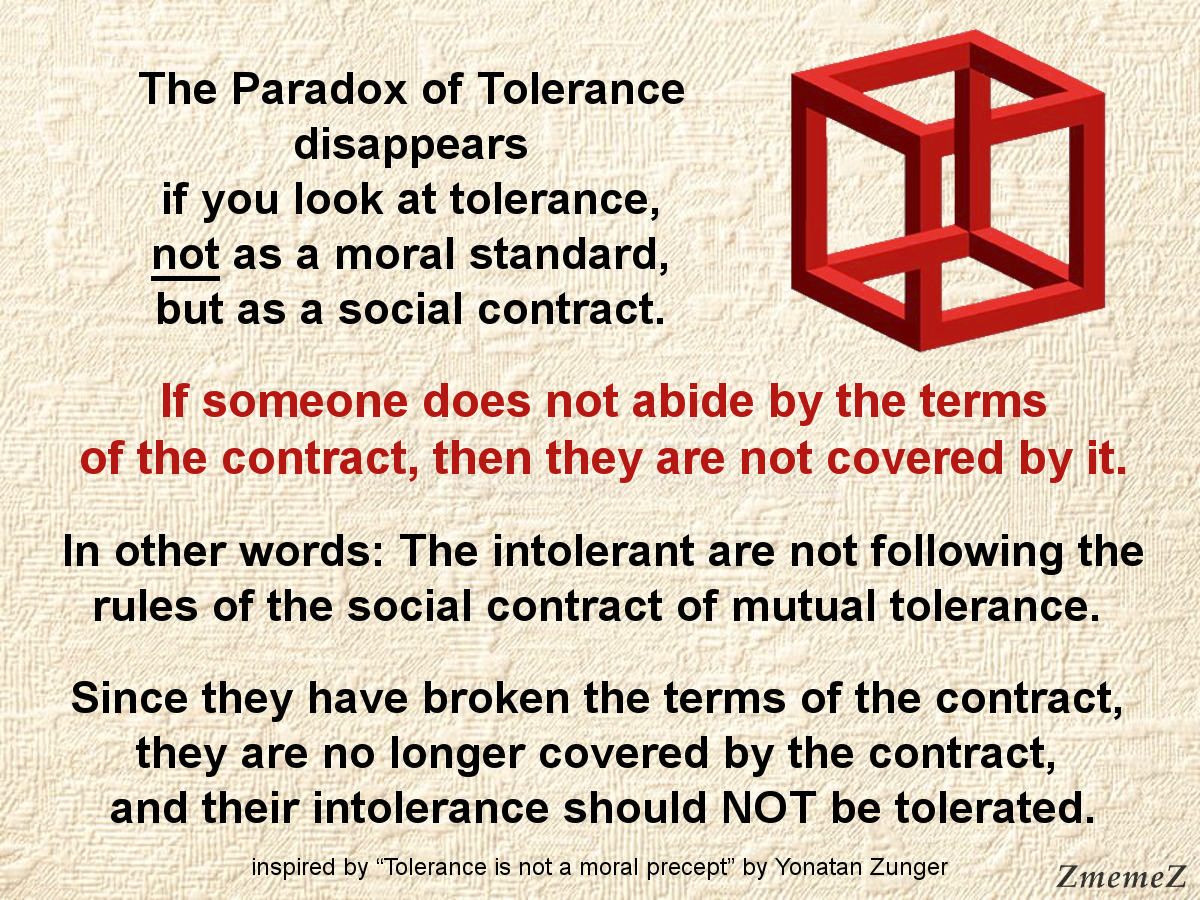 The Paradox of Tolerance disappears if you look at tolerance, not as a moral standard, but as a social contract.

If someone does not abide by the terms of the contract, then they are not covered by it.

In other words: The intolerant are not following the rules of the social contract of mutual tolerance.

Since they have broken the terms of the contract, they are no longer covered by the contract, and their intolerance should NOT be tolerated.

inspired by “Tolerance is not a moral precept” by Yonatan Zunger

ZmemeZ